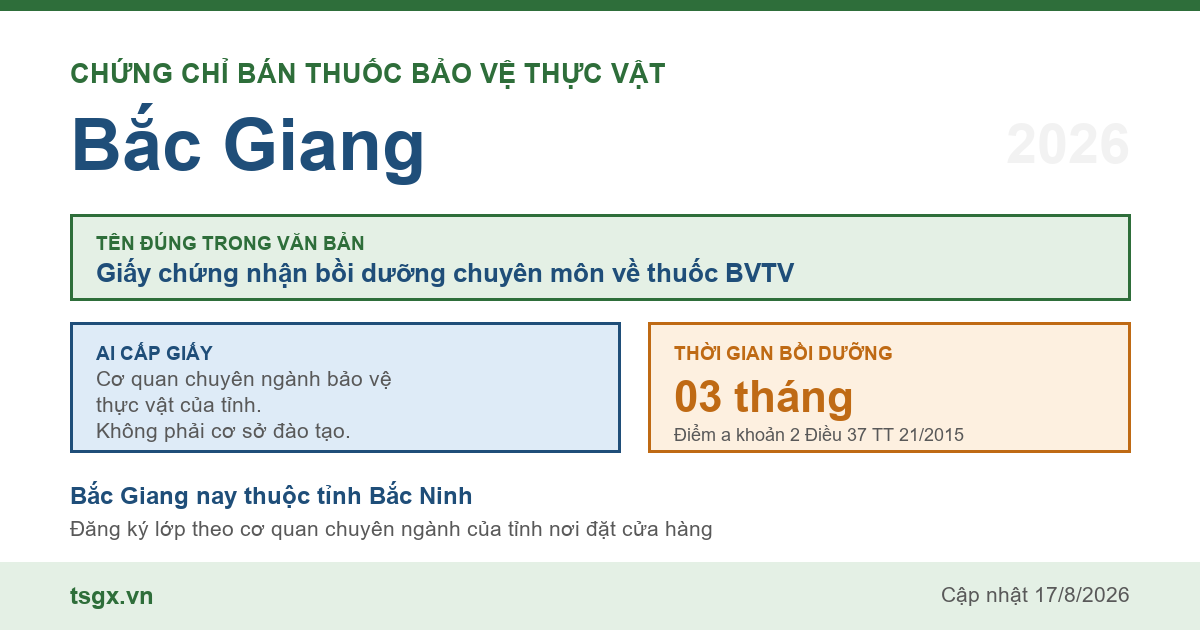 CHỨNG CHỈ BÁN THUỐC BẢO VỆ THỰC VẬT

Bắc Giang

2026

TÊN ĐÚNG TRONG VĂN BẢN
Giấy chứng nhận bồi dưỡng chuyên môn về thuốc BVTV

AI CẤP GIẤY
Cơ quan chuyên ngành bảo vệ thực vật của tỉnh. Không phải cơ sở đào tạo.

THỜI GIAN BỒI DƯỠNG
03 tháng
Điểm a khoản 2 Điều 37 TT 21/2015

Bắc Giang nay thuộc tỉnh Bắc Ninh
Đăng ký lớp theo cơ quan chuyên ngành của tỉnh nơi đặt cửa hàng

tsgx.vn

Cập nhật 17/8/2026